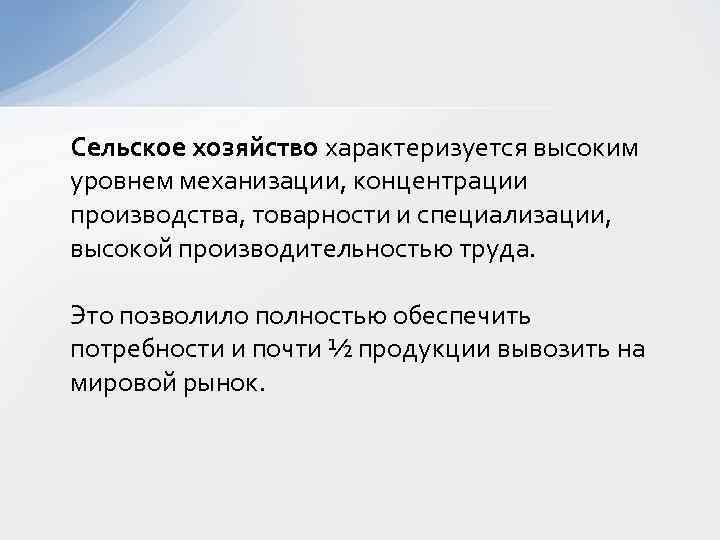 Сельское хозяйство характеризуется высоким уровнем механизации, концентрации производства, товарности и специализации, высокой производительностью труда.

Это позволило полностью обеспечить потребности и почти ½ продукции вывозить на мировой рынок.